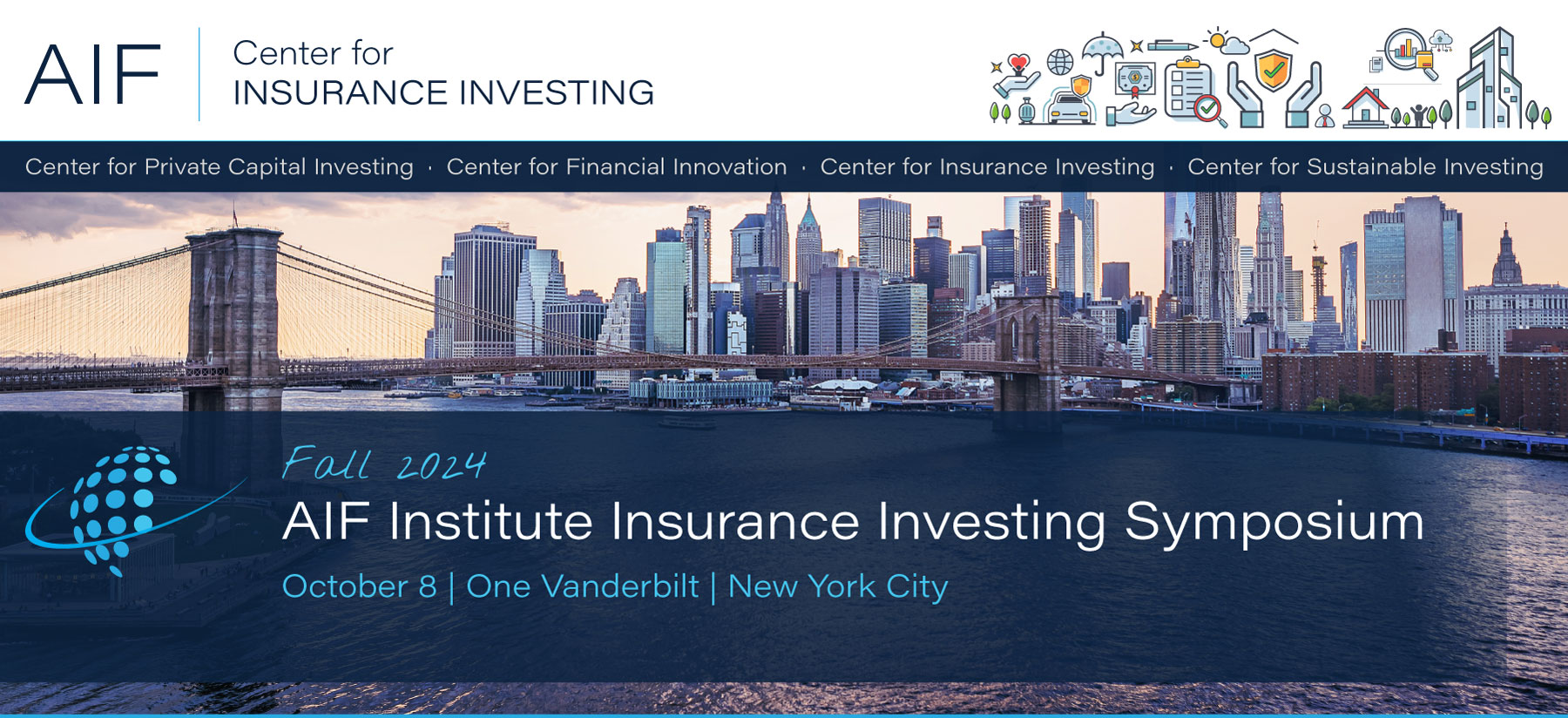 AIF

Center for
INSURANCE INVESTING

Center for Private Capital Investing · Center for Financial Innovation · Center for Insurance Investing · Center for Sustainable Investing

Fall 2024

AIF Institute Insurance Investing Symposium

October 8 | One Vanderbilt | New York City